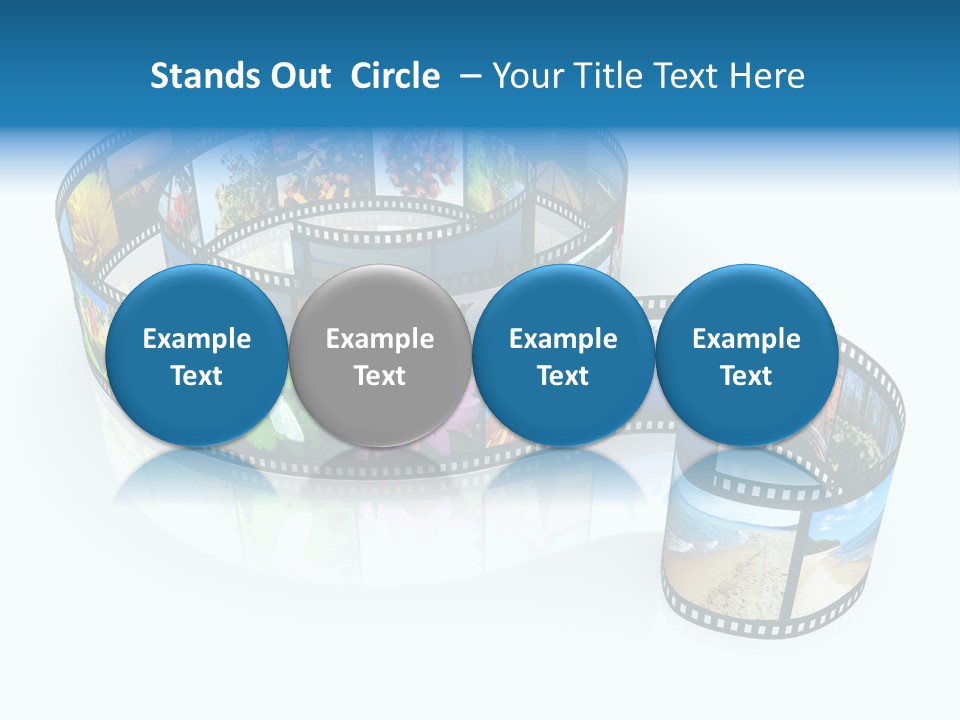 Stands Out Circle – Your Title Text Here

Example Text

Example Text

Example Text

Example Text